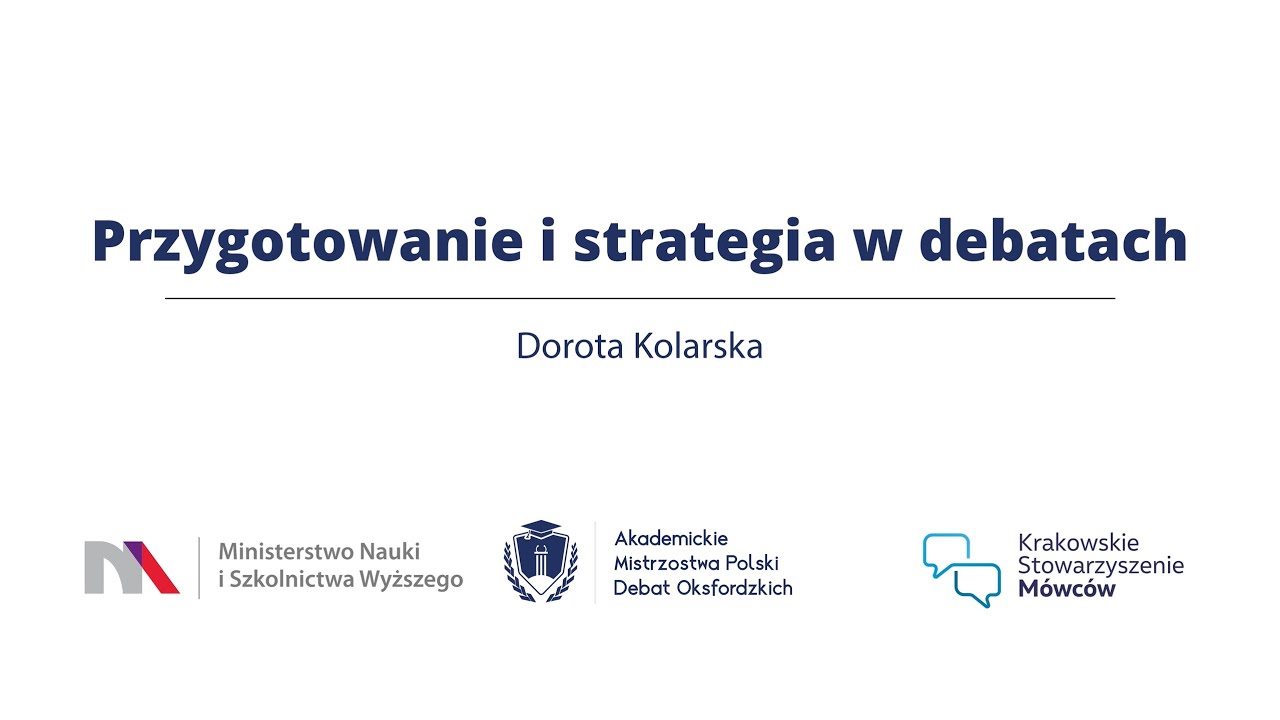 Przygotowanie i strategia w debatach

Dorota Kolarska

Ministerstwo Nauki
i Szkolnictwa Wyższego

Akademickie
Mistrzostwa Polski
Debat Oksfordzkich

Krakowskie
Stowarzyszenie
Mówców